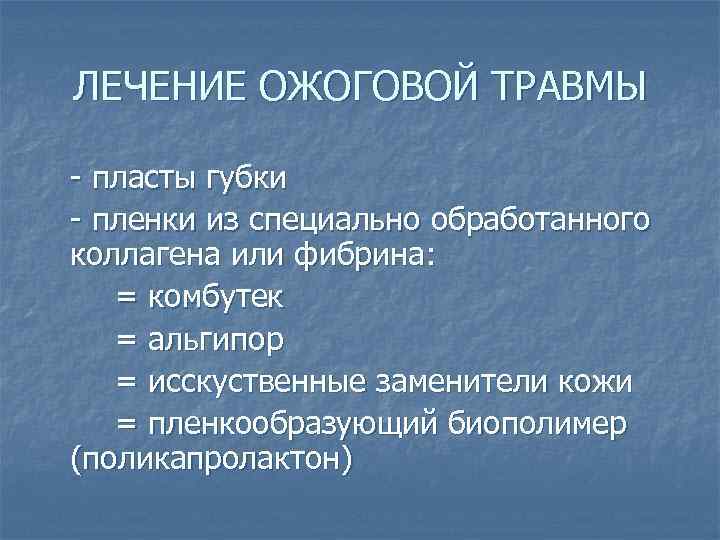 ЛЕЧЕНИЕ ОЖОГОВОЙ ТРАВМЫ

- пласты губки

- пленки из специально обработанного коллагена или фибрина:

= комбутек

= альгипор

= исскуственные заменители кожи

= пленкообразующий биополимер (поликапролактон)